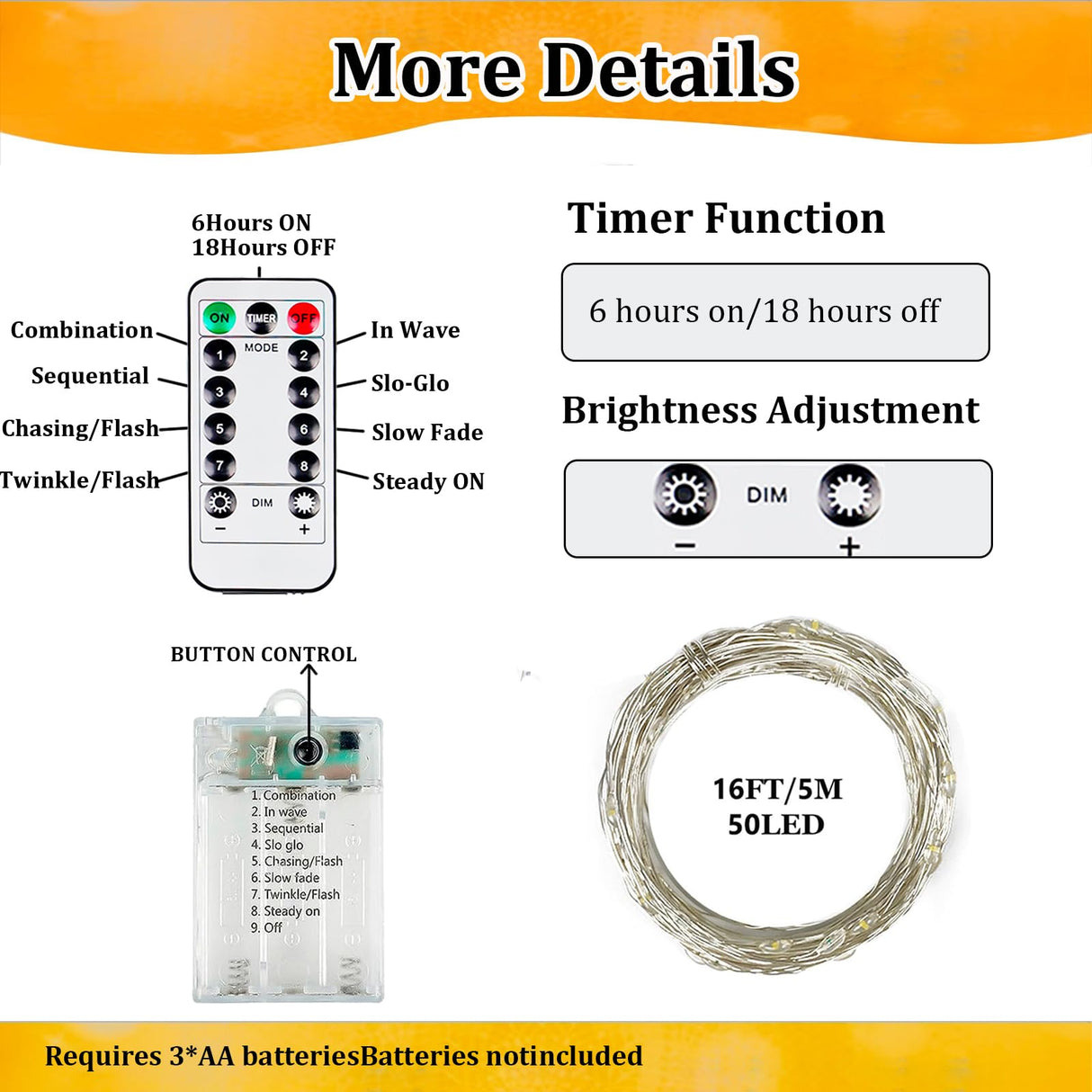 More Details

6Hours ON
18Hours OFF

Combination
Sequential
Chasing/Flash
Twinkle/Flash

ON TIMER OFF
MODE
1 2
3 4
5 6
7 8
DIM
− +

In Wave
Slo-Glo
Slow Fade
Steady ON

Timer Function

6 hours on/18 hours off

Brightness Adjustment

DIM
− +

BUTTON CONTROL

1. Combination
2. In wave
3. Sequential
4. Slo glo
5. Chasing/Flash
6. Slow fade
7. Twinkle/Flash
8. Steady on
9. Off

16FT/5M
50LED

Requires 3*AA batteriesBatteries notincluded